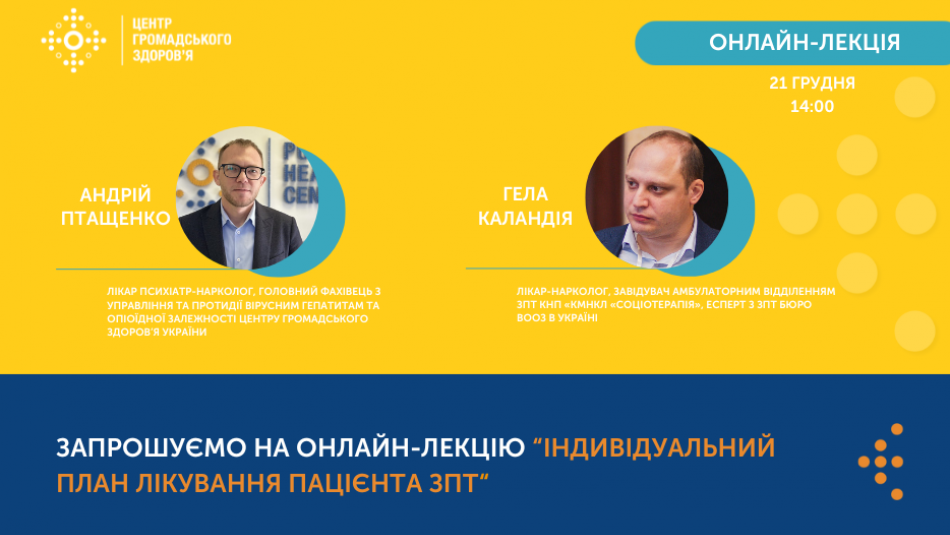 ЦЕНТР ГРОМАДСЬКОГО ЗДОРОВ'Я

ОНЛАЙН-ЛЕКЦІЯ

21 ГРУДНЯ
14:00

АНДРІЙ ПТАЩЕНКО

ЛІКАР ПСИХІАТР-НАРКОЛОГ, ГОЛОВНИЙ ФАХІВЕЦЬ З УПРАВЛІННЯ ТА ПРОТИДІЇ ВІРУСНИМ ГЕПАТИТАМ ТА ОПІОЇДНОЇ ЗАЛЕЖНОСТІ ЦЕНТРУ ГРОМАДСЬКОГО ЗДОРОВ'Я УКРАЇНИ

ГЕЛА КАЛАНДІЯ

ЛІКАР-НАРКОЛОГ, ЗАВІДУВАЧ АМБУЛАТОРНИМ ВІДДІЛЕННЯМ ЗПТ КНП «КМНКЛ «СОЦІОТЕРАПІЯ», ЕСПЕРТ З ЗПТ БЮРО ВООЗ В УКРАЇНІ

ЗАПРОШУЄМО НА ОНЛАЙН-ЛЕКЦІЮ "ІНДИВІДУАЛЬНИЙ ПЛАН ЛІКУВАННЯ ПАЦІЄНТА ЗПТ"